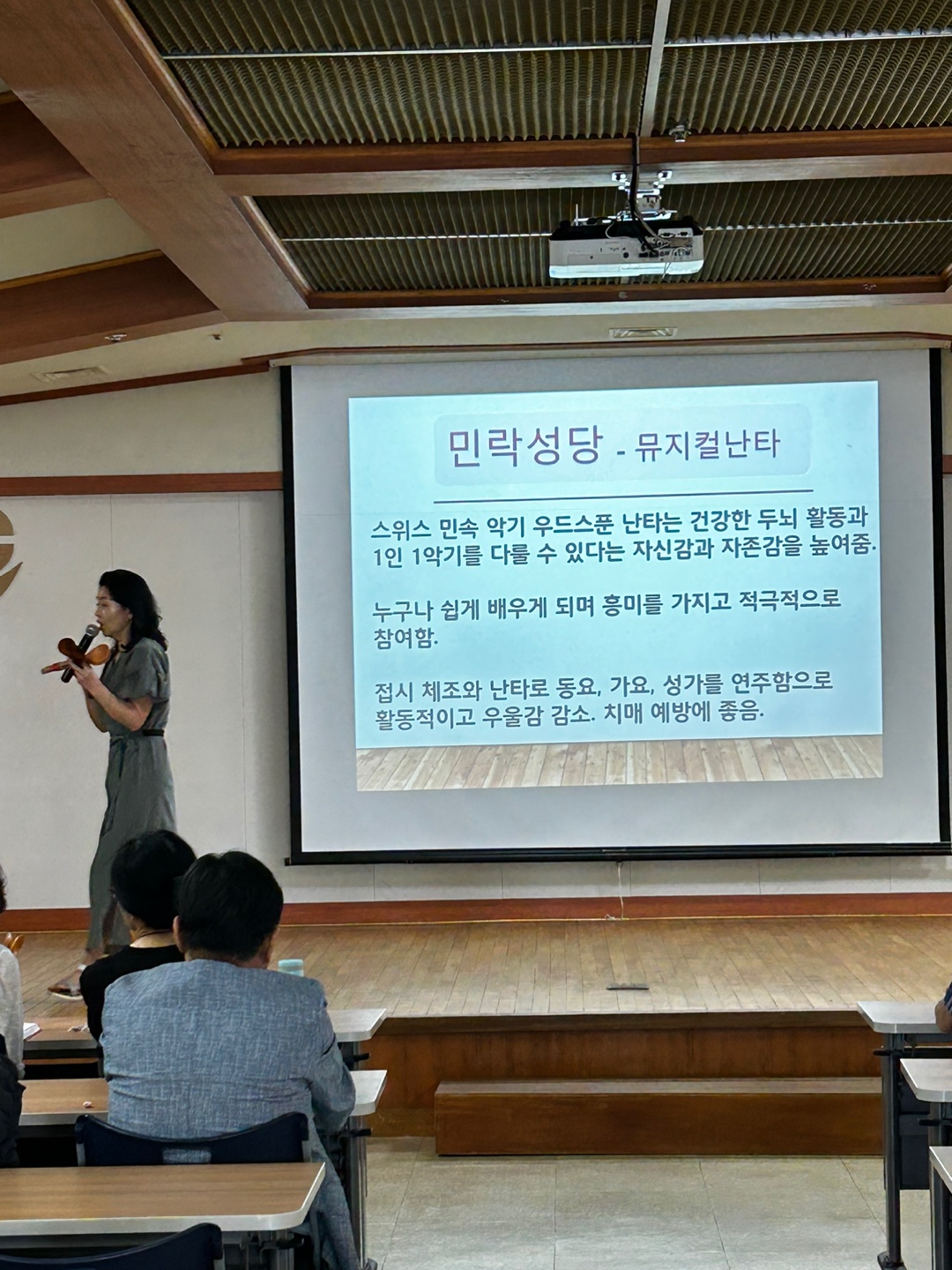 민락성당 - 뮤지컬난타

스위스 민속 악기 우드스푼 난타는 건강한 두뇌 활동과 1인 1악기를 다룰 수 있다는 자신감과 자존감을 높여줌.

누구나 쉽게 배우게 되며 흥미를 가지고 적극적으로 참여함.

접시 체조와 난타로 동요, 가요, 성가를 연주함으로 활동적이고 우울감 감소. 치매 예방에 좋음.